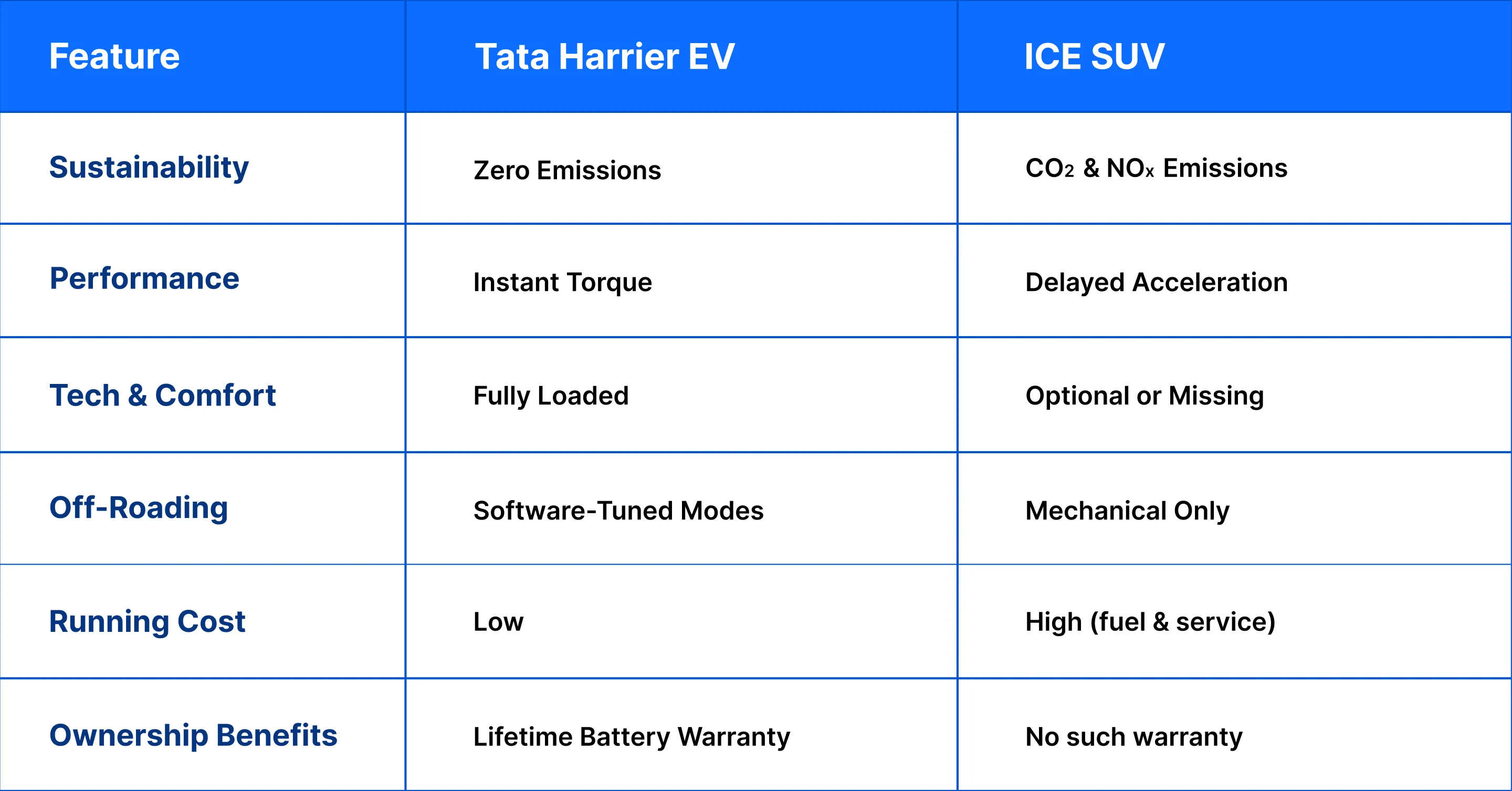 | Feature | Tata Harrier EV | ICE SUV |
|---|---|---|
| Sustainability | Zero Emissions | $CO_2$ & $NO_x$ Emissions |
| Performance | Instant Torque | Delayed Acceleration |
| Tech & Comfort | Fully Loaded | Optional or Missing |
| Off-Roading | Software-Tuned Modes | Mechanical Only |
| Running Cost | Low | High (fuel & service) |
| Ownership Benefits | Lifetime Battery Warranty | No such warranty |